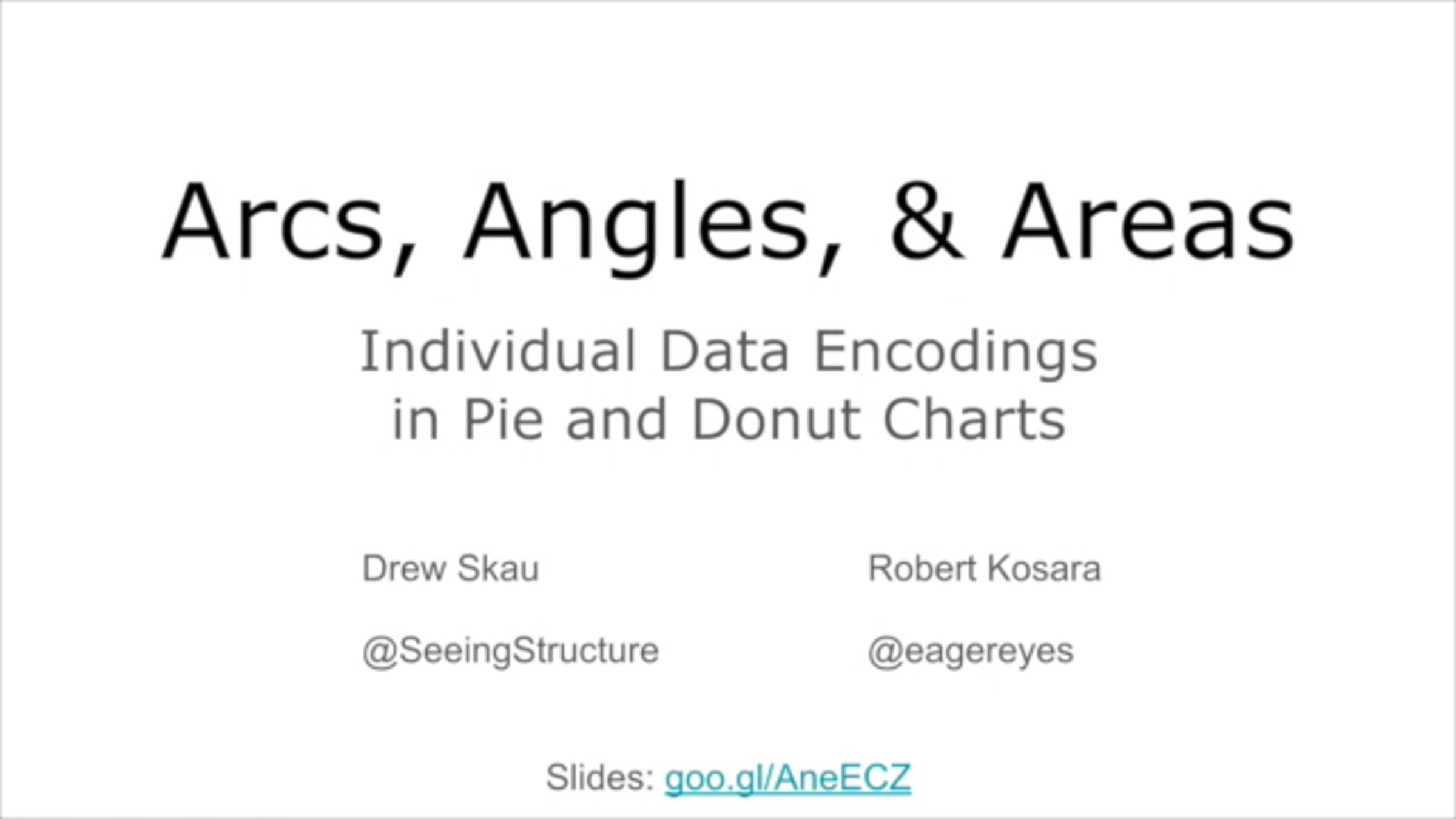 Arcs, Angles, & Areas

Individual Data Encodings in Pie and Donut Charts

Drew Skau

@SeeingStructure

Robert Kosara

@eagereyes

Slides: goo.gl/AneECZ